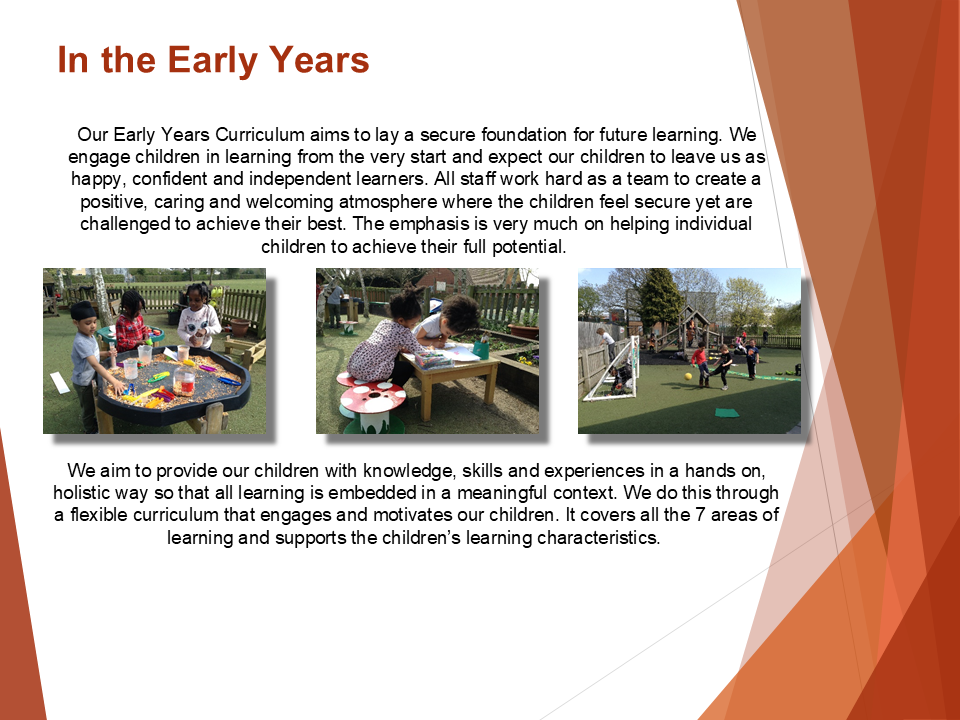 In the Early Years

Our Early Years Curriculum aims to lay a secure foundation for future learning. We engage children in learning from the very start and expect our children to leave us as happy, confident and independent learners. All staff work hard as a team to create a positive, caring and welcoming atmosphere where the children feel secure yet are challenged to achieve their best. The emphasis is very much on helping individual children to achieve their full potential.

We aim to provide our children with knowledge, skills and experiences in a hands on, holistic way so that all learning is embedded in a meaningful context. We do this through a flexible curriculum that engages and motivates our children. It covers all the 7 areas of learning and supports the children's learning characteristics.